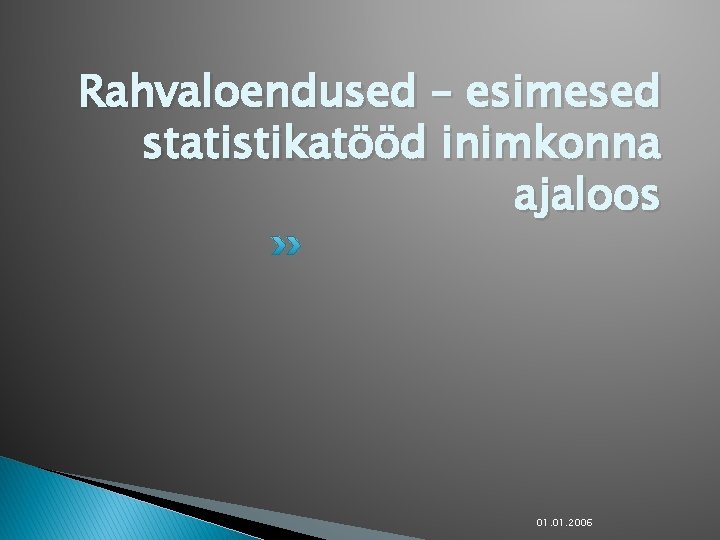 Rahvaloendused – esimesed statistikatööd inimkonna ajaloos

01.01.2006